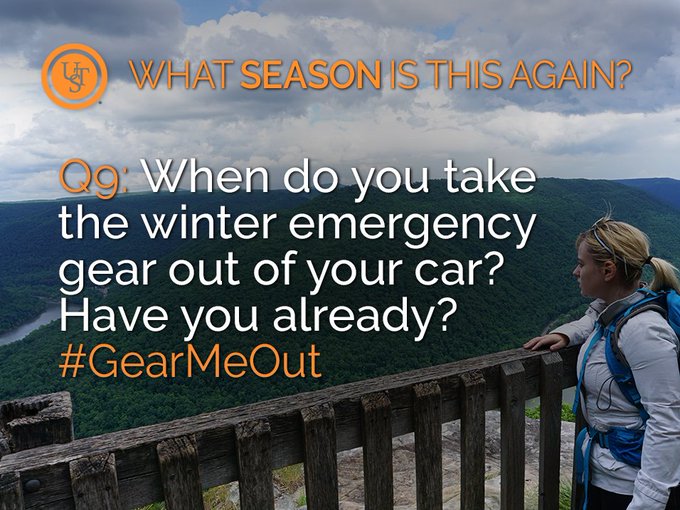 UST

WHAT SEASON IS THIS AGAIN?

Q9: When do you take the winter emergency gear out of your car? Have you already? #GearMeOut